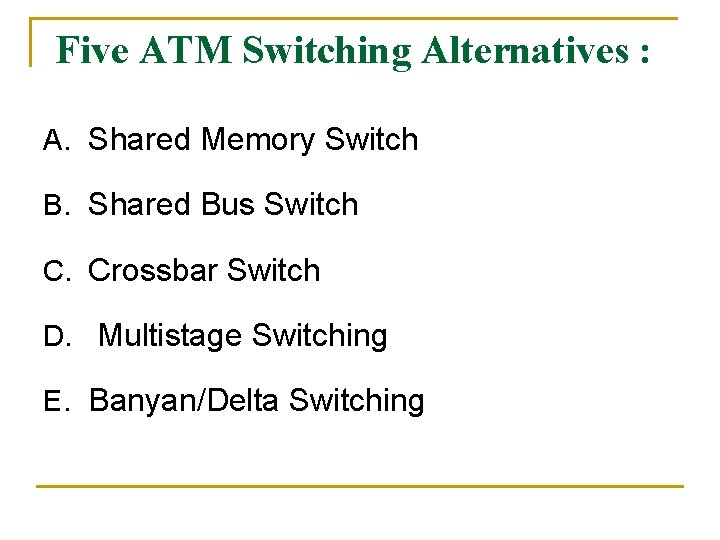 Five ATM Switching Alternatives :

A. Shared Memory Switch

B. Shared Bus Switch

C. Crossbar Switch

D. Multistage Switching

E. Banyan/Delta Switching